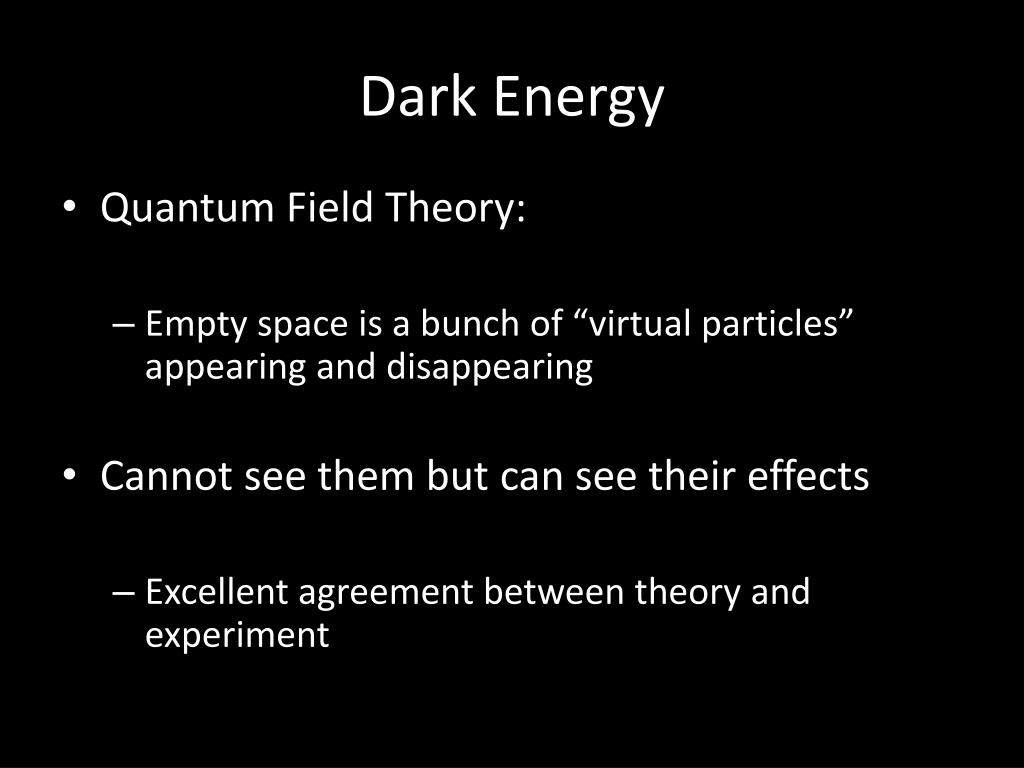 Dark Energy

• Quantum Field Theory:

– Empty space is a bunch of “virtual particles” appearing and disappearing

• Cannot see them but can see their effects

– Excellent agreement between theory and experiment